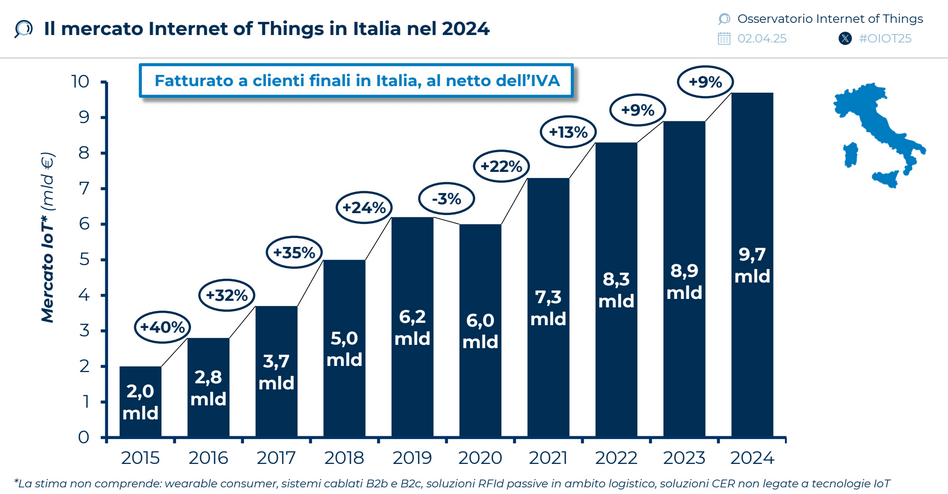 Il mercato Internet of Things in Italia nel 2024

Osservatorio Internet of Things
02.04.25
#OIOT25

Fatturato a clienti finali in Italia, al netto dell'IVA

Mercato IoT* (mld €)

10
9
8
7
6
5
4
3
2
1
0

+40%
+32%
+35%
+24%
-3%
+22%
+13%
+9%
+9%

2,0 mld
2,8 mld
3,7 mld
5,0 mld
6,2 mld
6,0 mld
7,3 mld
8,3 mld
8,9 mld
9,7 mld

2015
2016
2017
2018
2019
2020
2021
2022
2023
2024

*La stima non comprende: wearable consumer, sistemi cablati B2b e B2c, soluzioni RFId passive in ambito logistico, soluzioni CER non legate a tecnologie IoT